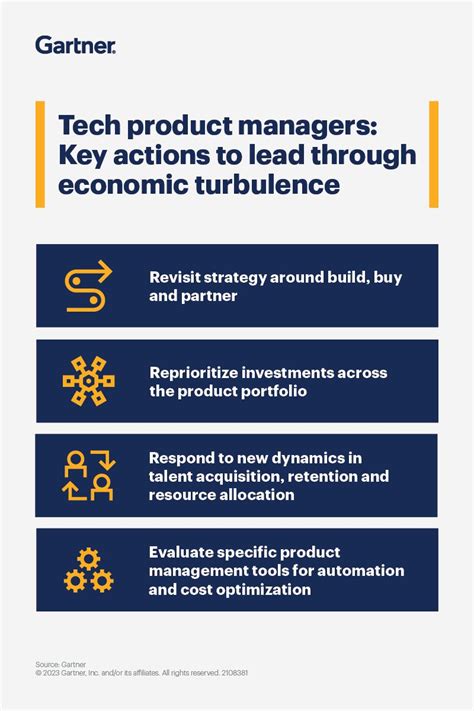 Gartner.

Tech product managers: Key actions to lead through economic turbulence

Revisit strategy around build, buy and partner

Reprioritize investments across the product portfolio

Respond to new dynamics in talent acquisition, retention and resource allocation

Evaluate specific product management tools for automation and cost optimization

Source: Gartner
© 2023 Gartner, Inc. and/or its affiliates. All rights reserved. 2108381